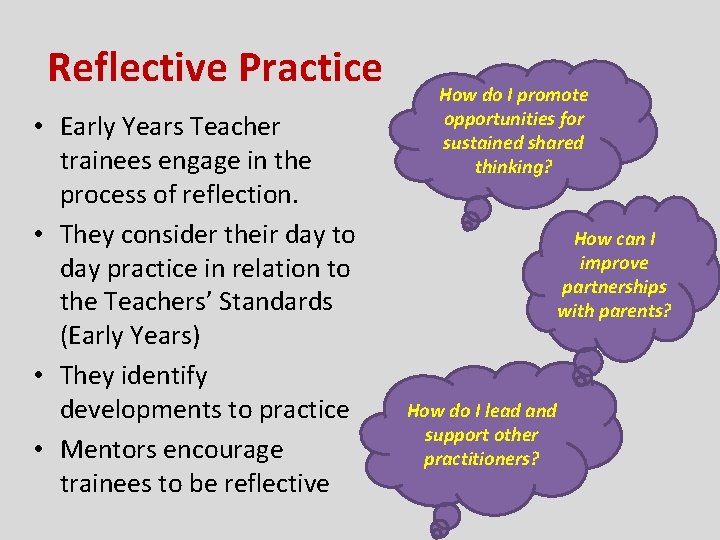 Reflective Practice

• Early Years Teacher trainees engage in the process of reflection.
• They consider their day to day practice in relation to the Teachers' Standards (Early Years)
• They identify developments to practice
• Mentors encourage trainees to be reflective

How do I promote opportunities for sustained shared thinking?

How can I improve partnerships with parents?

How do I lead and support other practitioners?